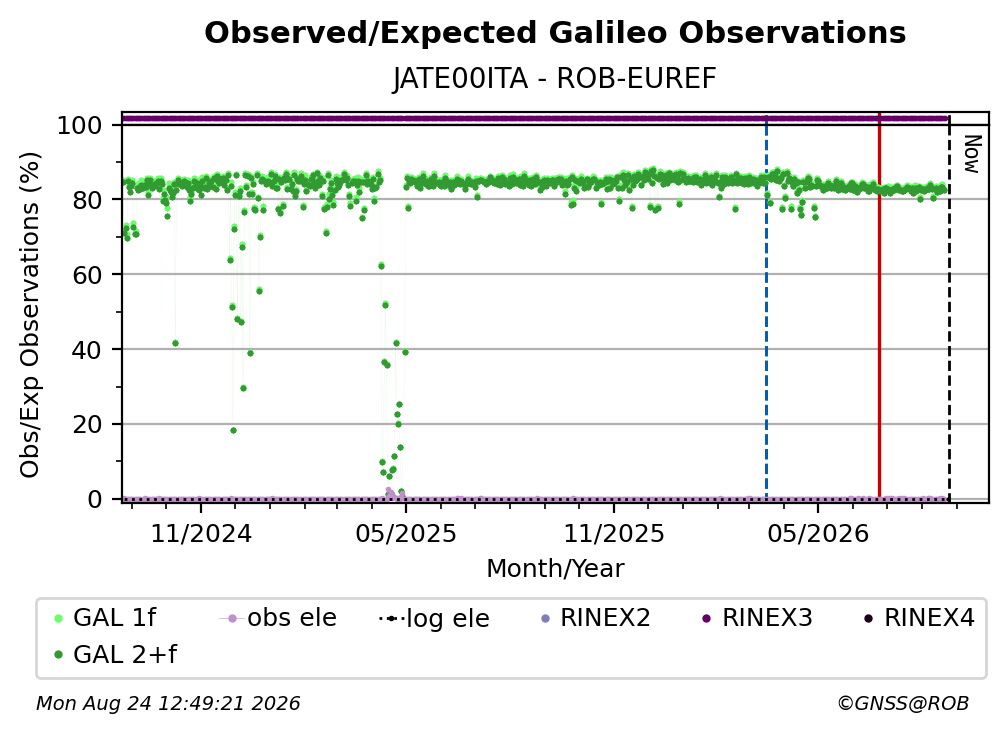 Observed/Expected Galileo Observations
JATE00ITA - ROB-EUREF

Obs/Exp Observations (%)
100
80
60
40
20
0

Now

11/2024
05/2025
11/2025
05/2026
Month/Year

GAL 1f
obs ele
log ele
RINEX2
RINEX3
RINEX4
GAL 2+f

Mon Aug 24 12:49:21 2026
©GNSS@ROB